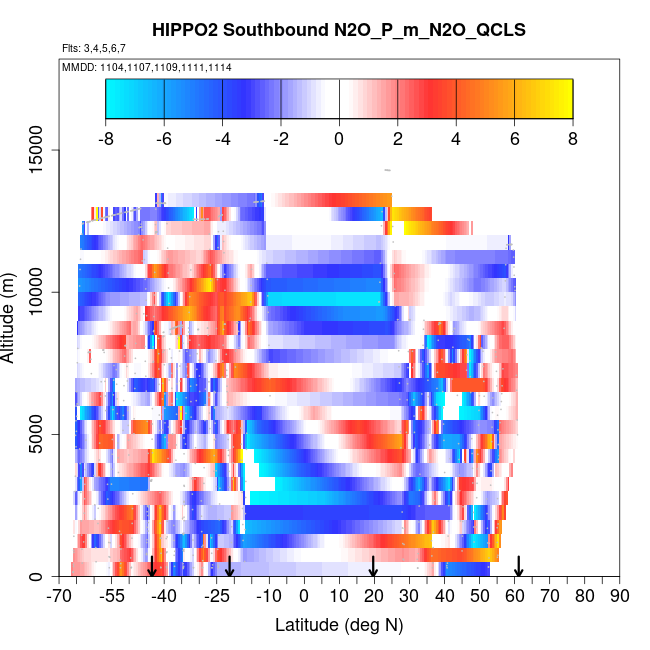 HIPPO2 Southbound N2O_P_m_N2O_QCLS

Flts: 3,4,5,6,7

MMDD: 1104,1107,1109,1111,1114

-8 -6 -4 -2 0 2 4 6 8

Altitude (m)

0 5000 10000 15000

-70 -55 -40 -25 -10 0 10 20 30 40 50 60 70 80 90

Latitude (deg N)